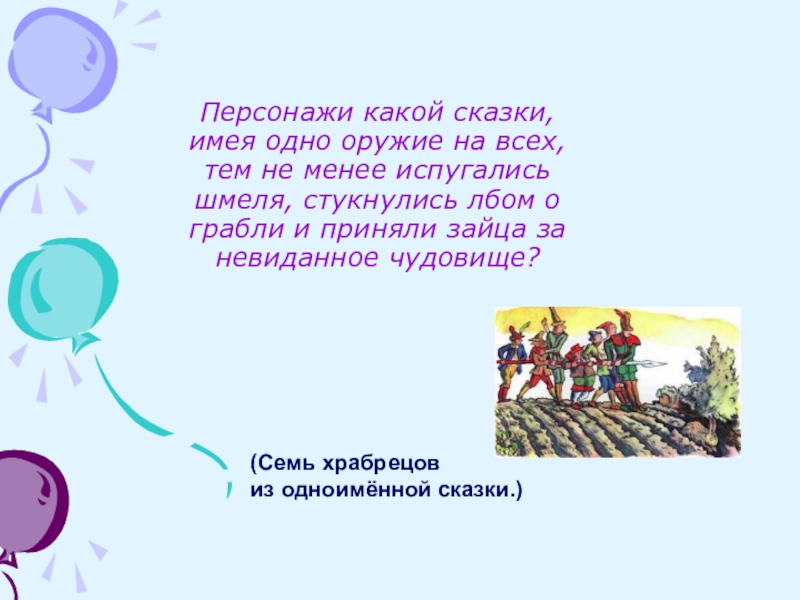 Персонажи какой сказки, имея одно оружие на всех, тем не менее испугались шмеля, стукнулись лбом о грабли и приняли зайца за невиданное чудовище?

(Семь храбрецов из одноимённой сказки.)